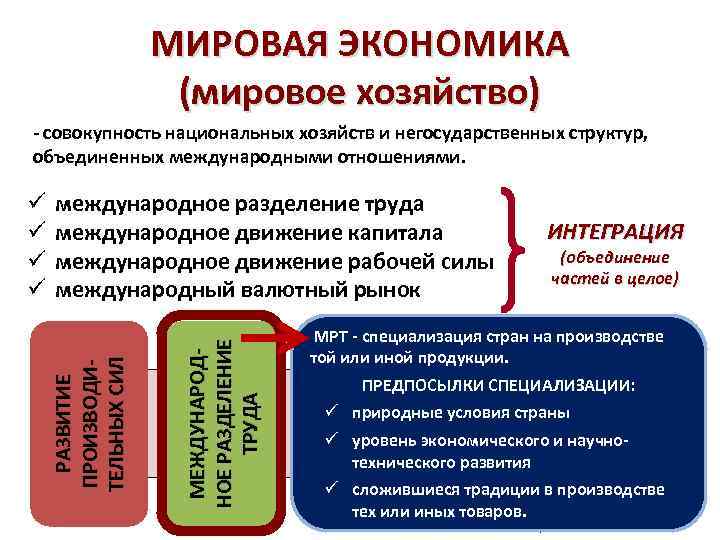 МИРОВАЯ ЭКОНОМИКА
(мировое хозяйство)

- совокупность национальных хозяйств и негосударственных структур, объединенных международными отношениями.

✓ международное разделение труда
✓ международное движение капитала
✓ международное движение рабочей силы
✓ международный валютный рынок

ИНТЕГРАЦИЯ
(объединение частей в целое)

РАЗВИТИЕ ПРОИЗВОДИТЕЛЬНЫХ СИЛ

МЕЖДУНАРОДНОЕ РАЗДЕЛЕНИЕ ТРУДА

МРТ - специализация стран на производстве той или иной продукции.

ПРЕДПОСЫЛКИ СПЕЦИАЛИЗАЦИИ:
✓ природные условия страны
✓ уровень экономического и научно-технического развития
✓ сложившиеся традиции в производстве тех или иных товаров.